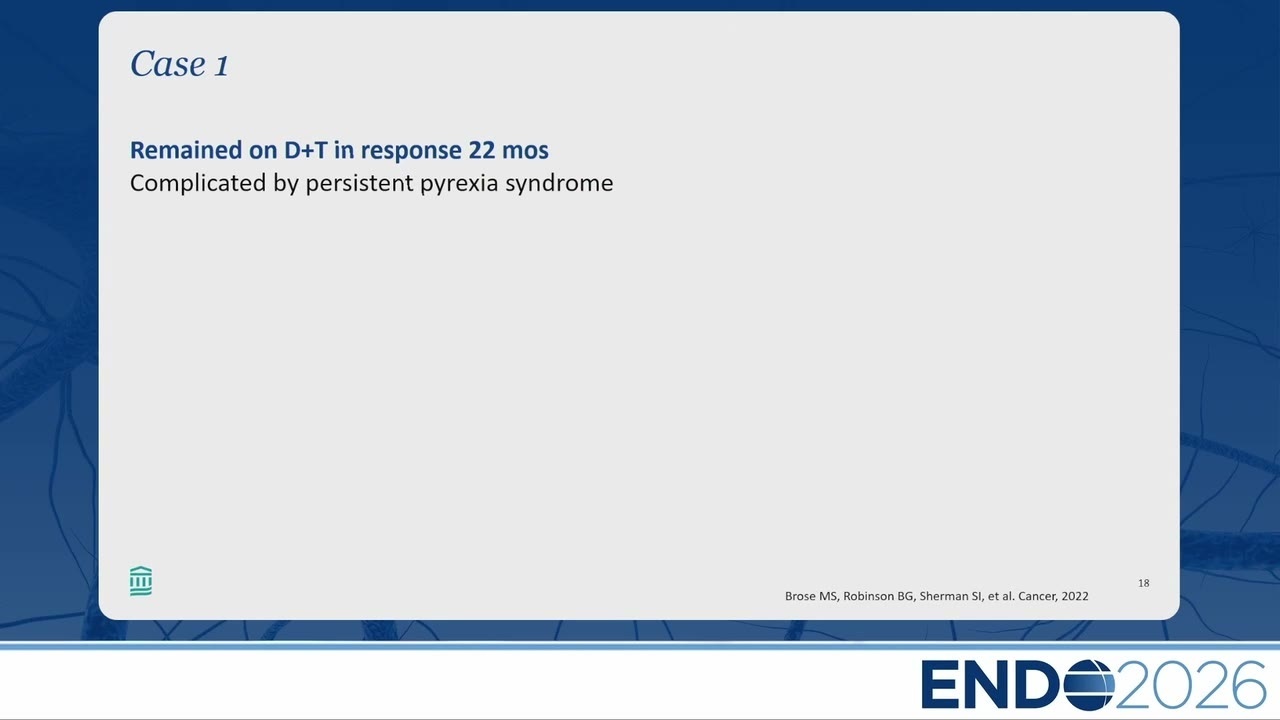 Case 1

Remained on D+T in response 22 mos
Complicated by persistent pyrexia syndrome

18

Brose MS, Robinson BG, Sherman SI, et al. Cancer, 2022

ENDO2026